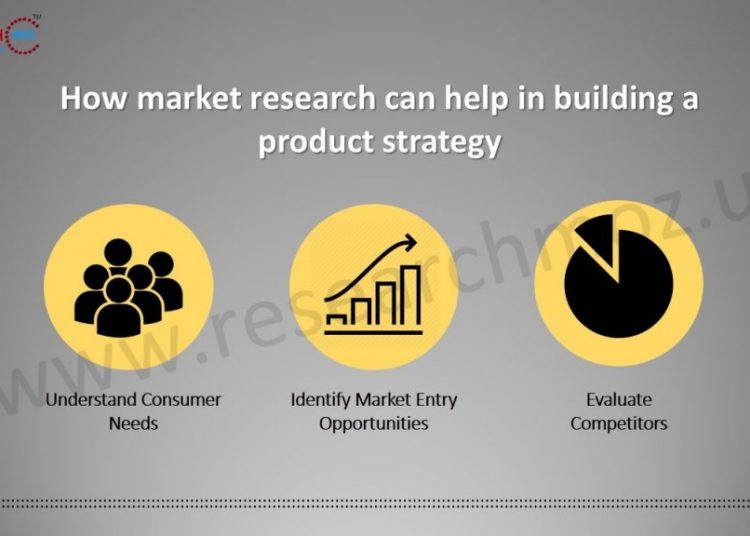 TM

How market research can help in building a product strategy

www.researchmoz.u

Understand Consumer Needs

Identify Market Entry Opportunities

Evaluate Competitors